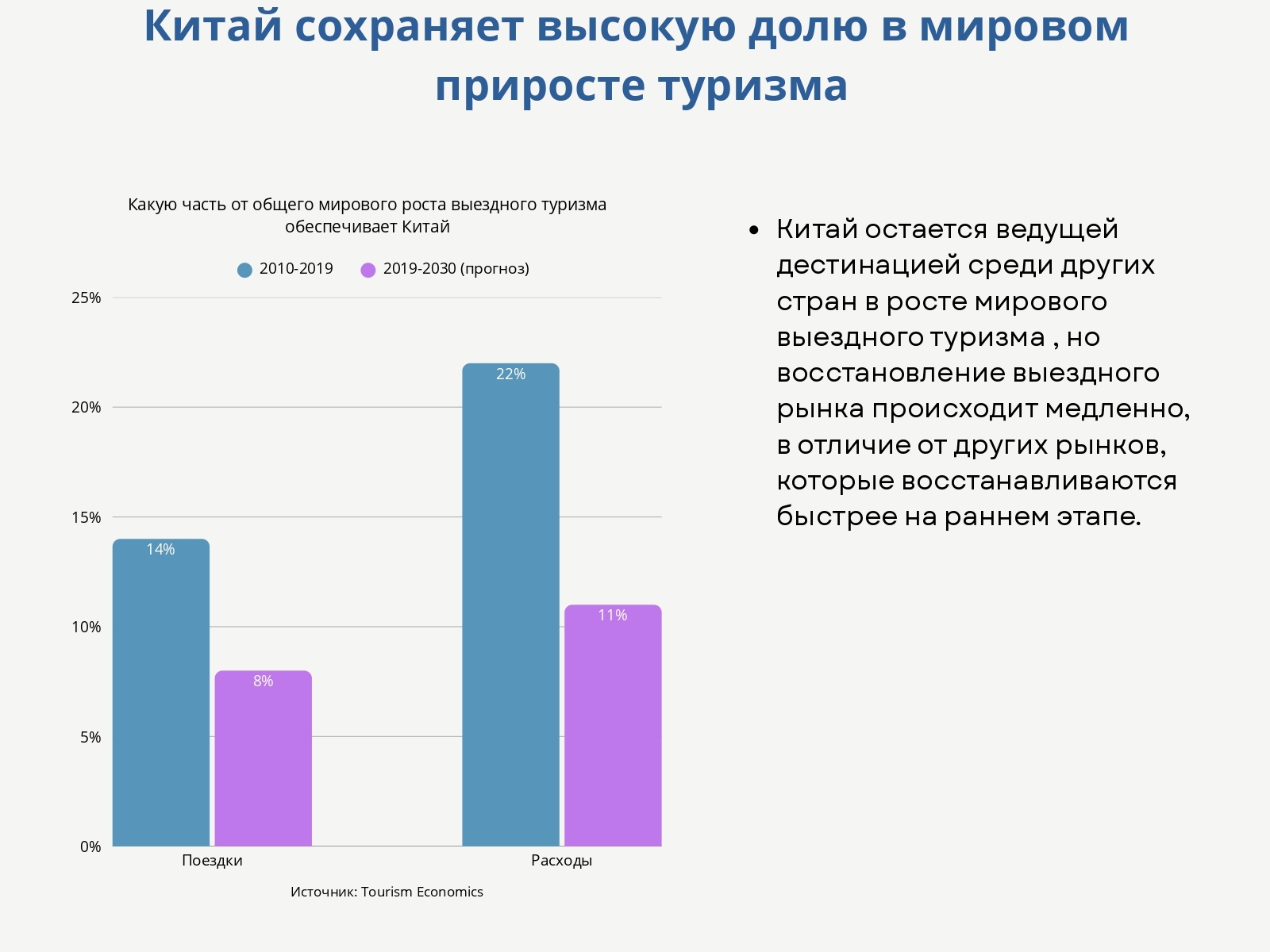 Китай сохраняет высокую долю в мировом приросте туризма

Какую часть от общего мирового роста выездного туризма обеспечивает Китай

2010-2019
2019-2030 (прогноз)

25%
20%
15%
10%
5%
0%

14%
8%
22%
11%

Поездки
Расходы

Источник: Tourism Economics

• Китай остается ведущей дестинацией среди других стран в росте мирового выездного туризма , но восстановление выездного рынка происходит медленно, в отличие от других рынков, которые восстанавливаются быстрее на раннем этапе.